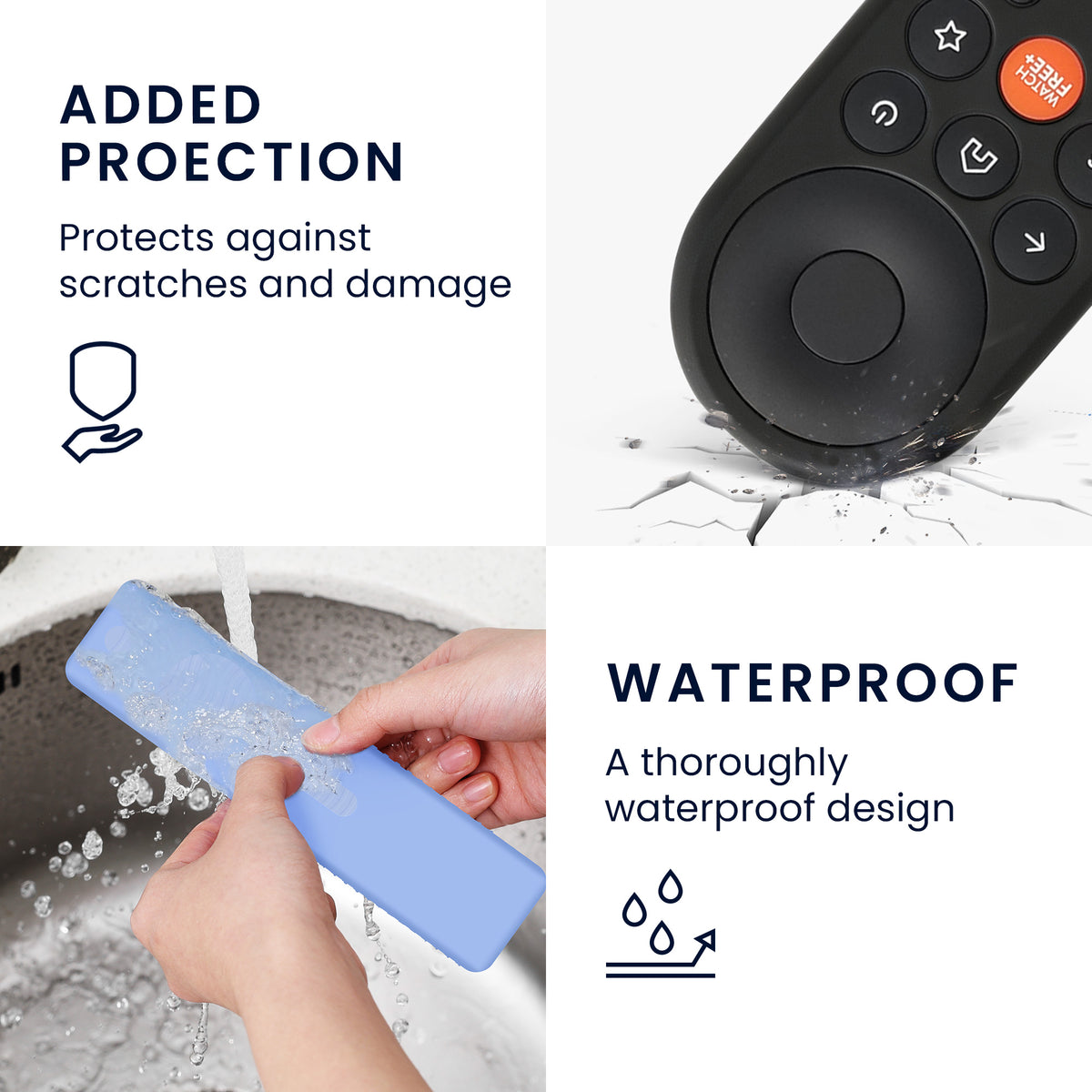 ADDED
PROECTION

Protects against scratches and damage

WATCH FREE+

WATERPROOF

A thoroughly waterproof design